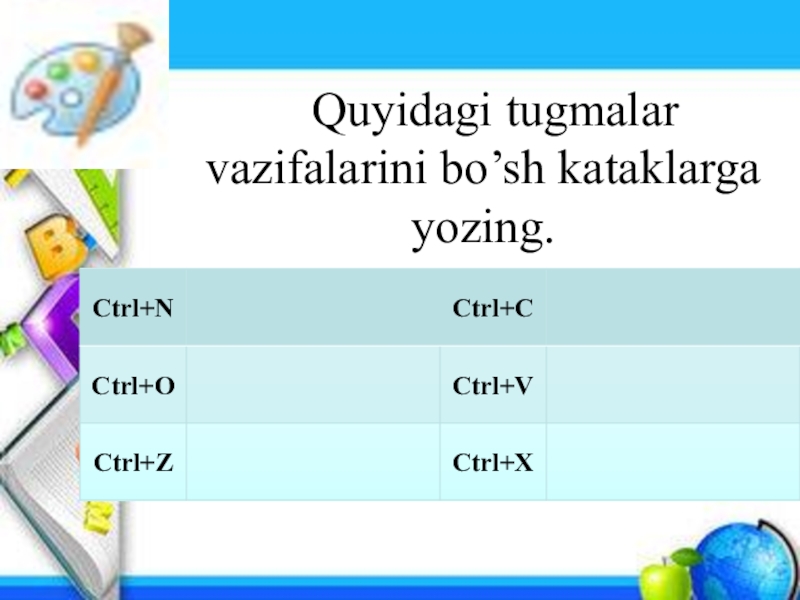 Quyidagi tugmalar vazifalarini bo’sh kataklarga yozing.

| Ctrl+N | | Ctrl+C | |
|---|---|---|---|
| Ctrl+O | | Ctrl+V | |
| Ctrl+Z | | Ctrl+X | |